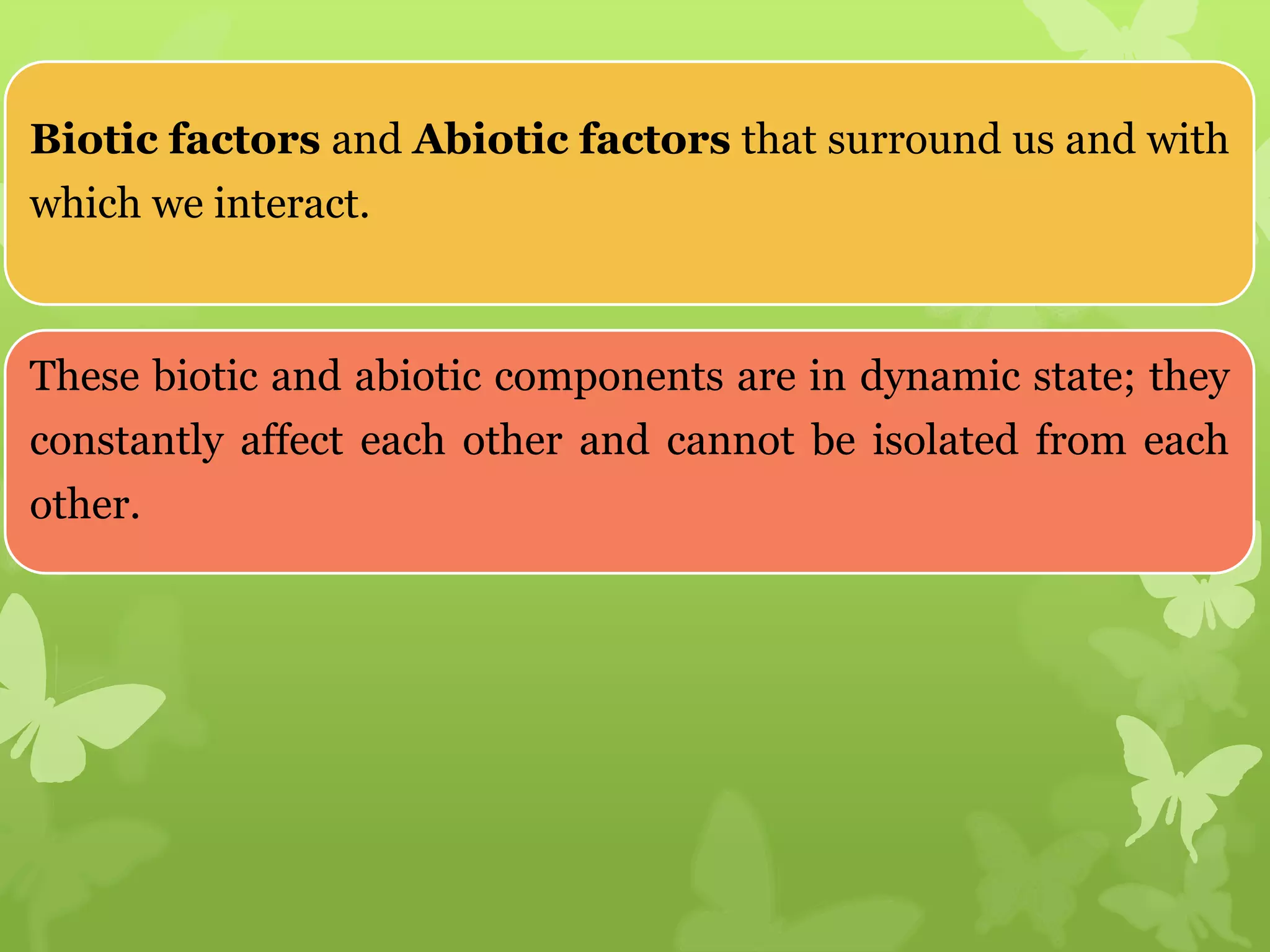 Biotic factors and Abiotic factors that surround us and with which we interact.

These biotic and abiotic components are in dynamic state; they constantly affect each other and cannot be isolated from each other.